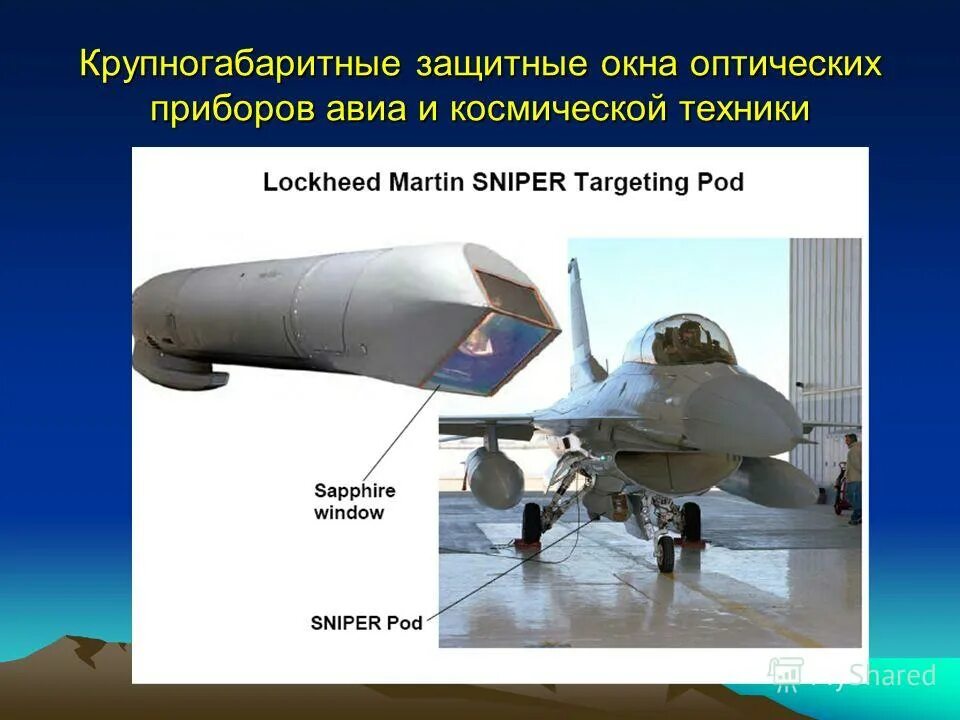 Крупногабаритные защитные окна оптических приборов авиа и космической техники

Lockheed Martin SNIPER Targeting Pod

Sapphire window

SNIPER Pod

MyShared